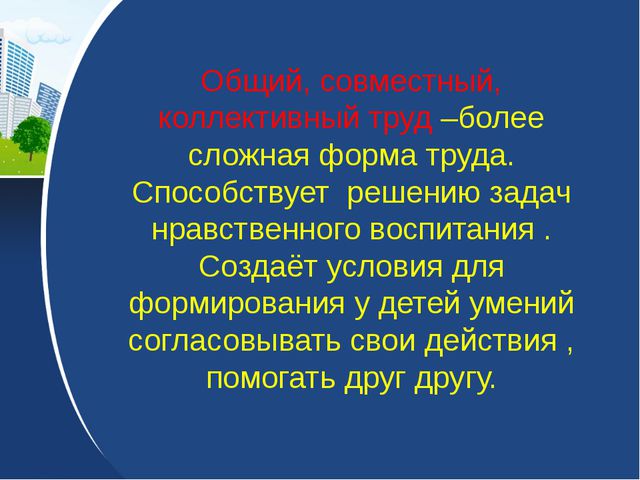 Общий, совместный, коллективный труд –более сложная форма труда. Способствует решению задач нравственного воспитания . Создаёт условия для формирования у детей умений согласовывать свои действия , помогать друг другу.